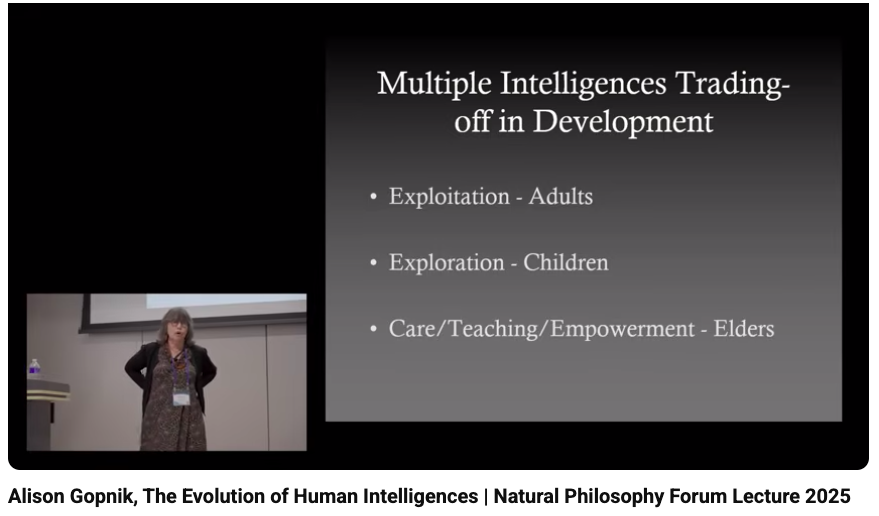 Multiple Intelligences Trading-off in Development

• Exploitation - Adults

• Exploration - Children

• Care/Teaching/Empowerment - Elders

Alison Gopnik, The Evolution of Human Intelligences | Natural Philosophy Forum Lecture 2025